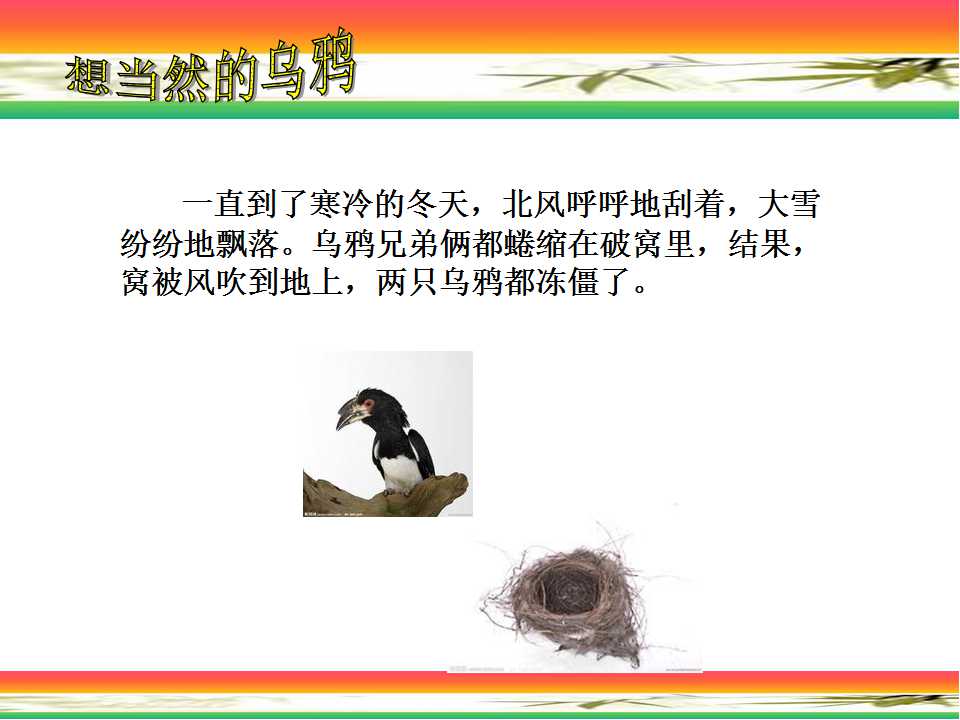 想当然的乌鸦

一直到了寒冷的冬天，北风呼呼地刮着，大雪纷纷地飘落。乌鸦兄弟俩都蜷缩在破窝里，结果，窝被风吹到地上，两只乌鸦都冻僵了。